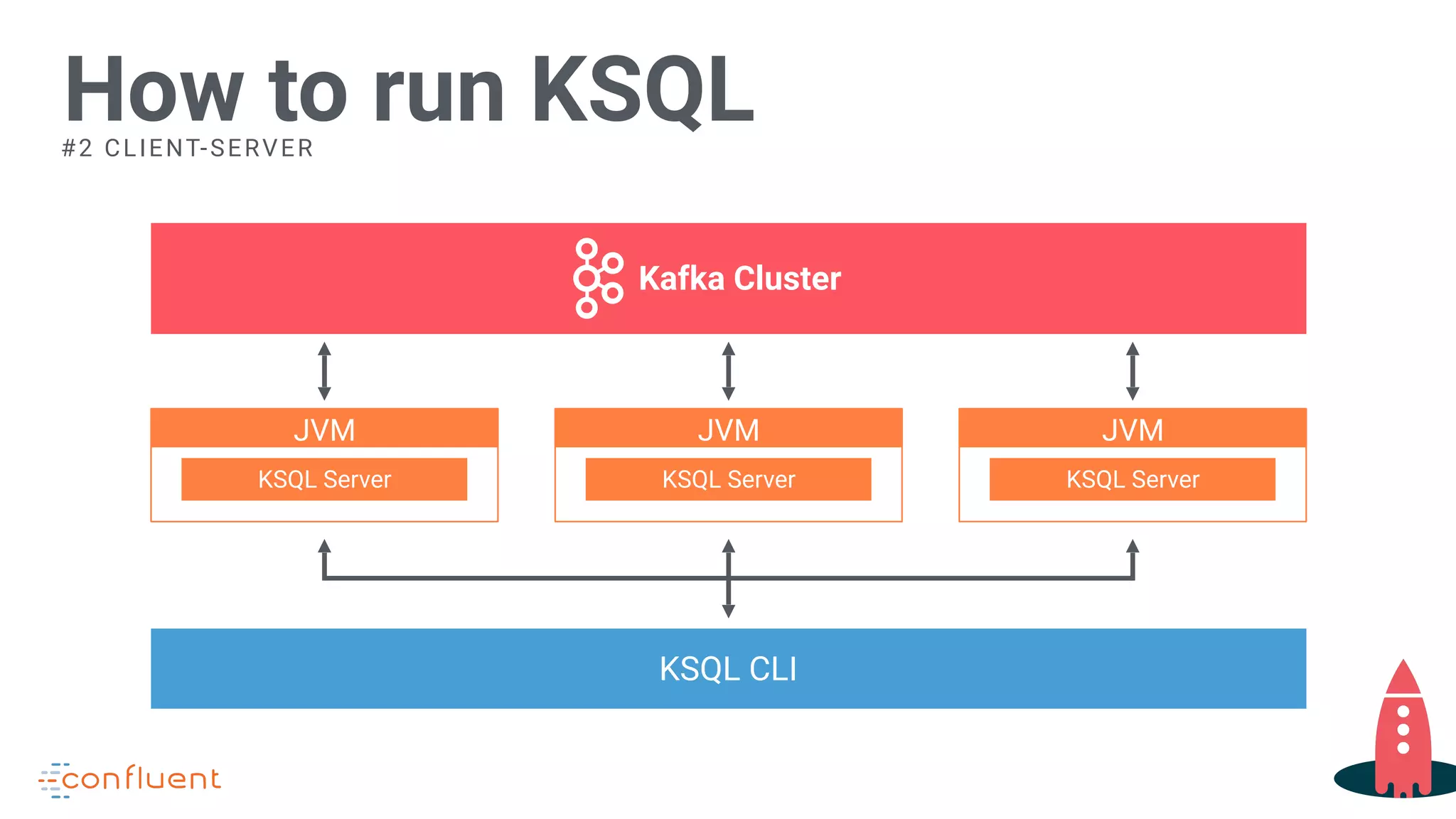 How to run KSQL
#2 CLIENT-SERVER

Kafka Cluster

JVM
KSQL Server

JVM
KSQL Server

JVM
KSQL Server

KSQL CLI

confluent